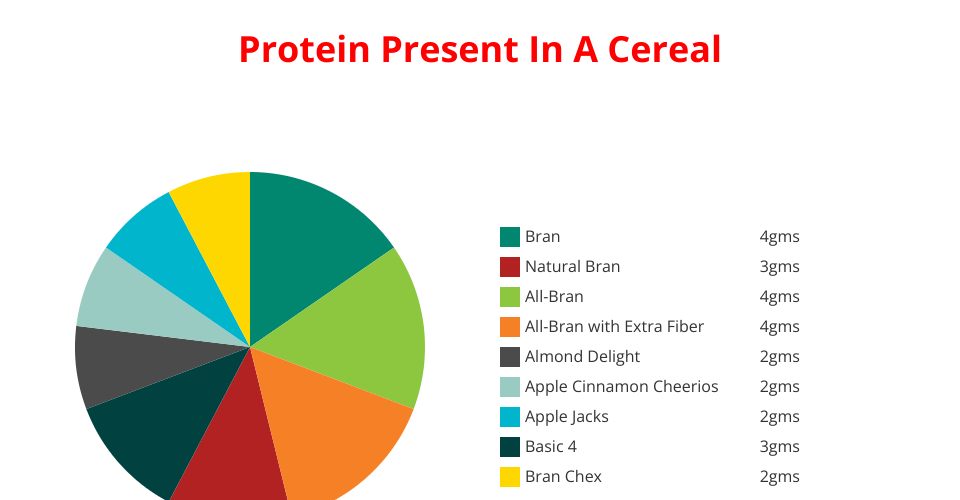 Protein Present In A Cereal

| | |
|---|---|
| Bran | 4gms |
| Natural Bran | 3gms |
| All-Bran | 4gms |
| All-Bran with Extra Fiber | 4gms |
| Almond Delight | 2gms |
| Apple Cinnamon Cheerios | 2gms |
| Apple Jacks | 2gms |
| Basic 4 | 3gms |
| Bran Chex | 2gms |